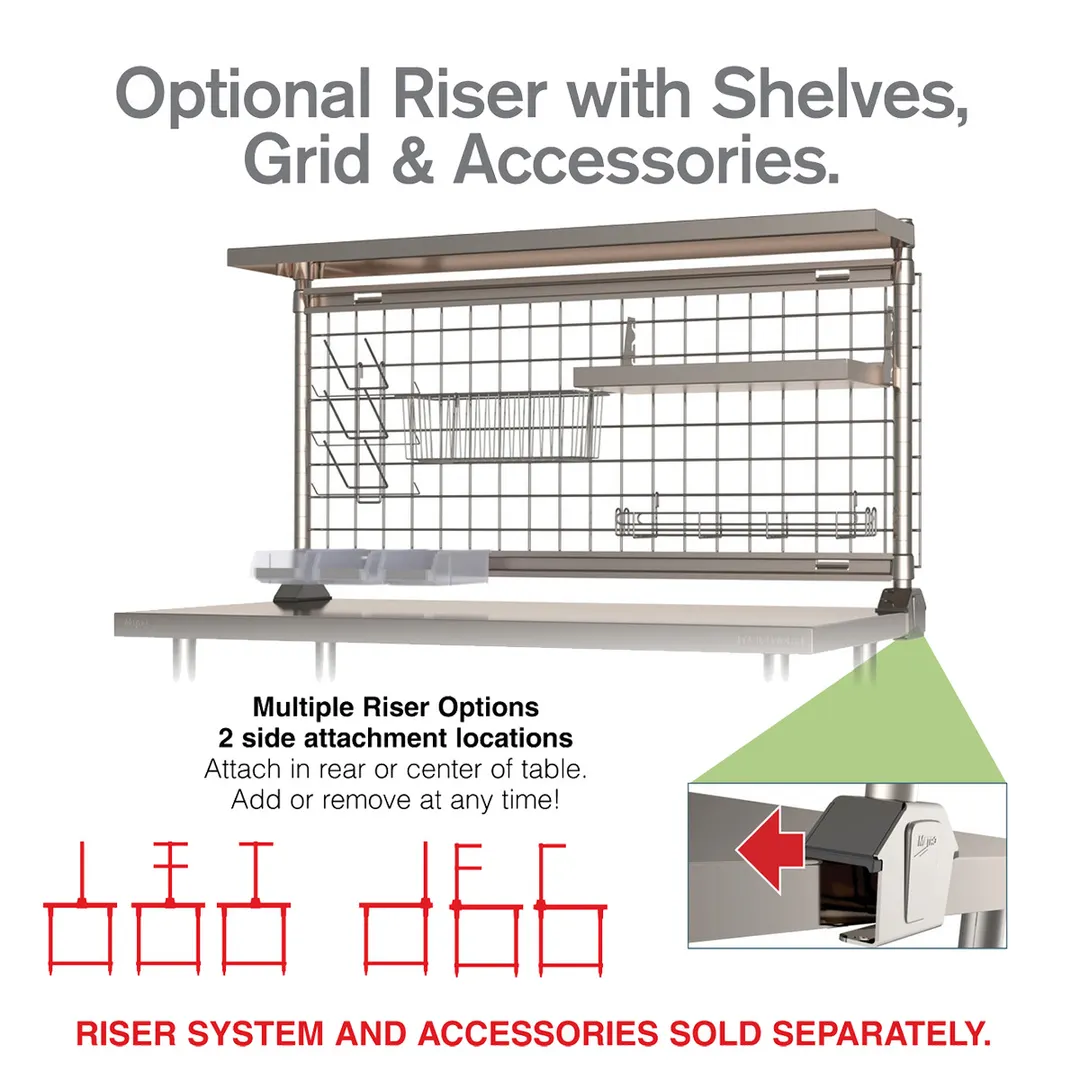 Optional Riser with Shelves, Grid & Accessories.

Multiple Riser Options
2 side attachment locations
Attach in rear or center of table.
Add or remove at any time!

RISER SYSTEM AND ACCESSORIES SOLD SEPARATELY.